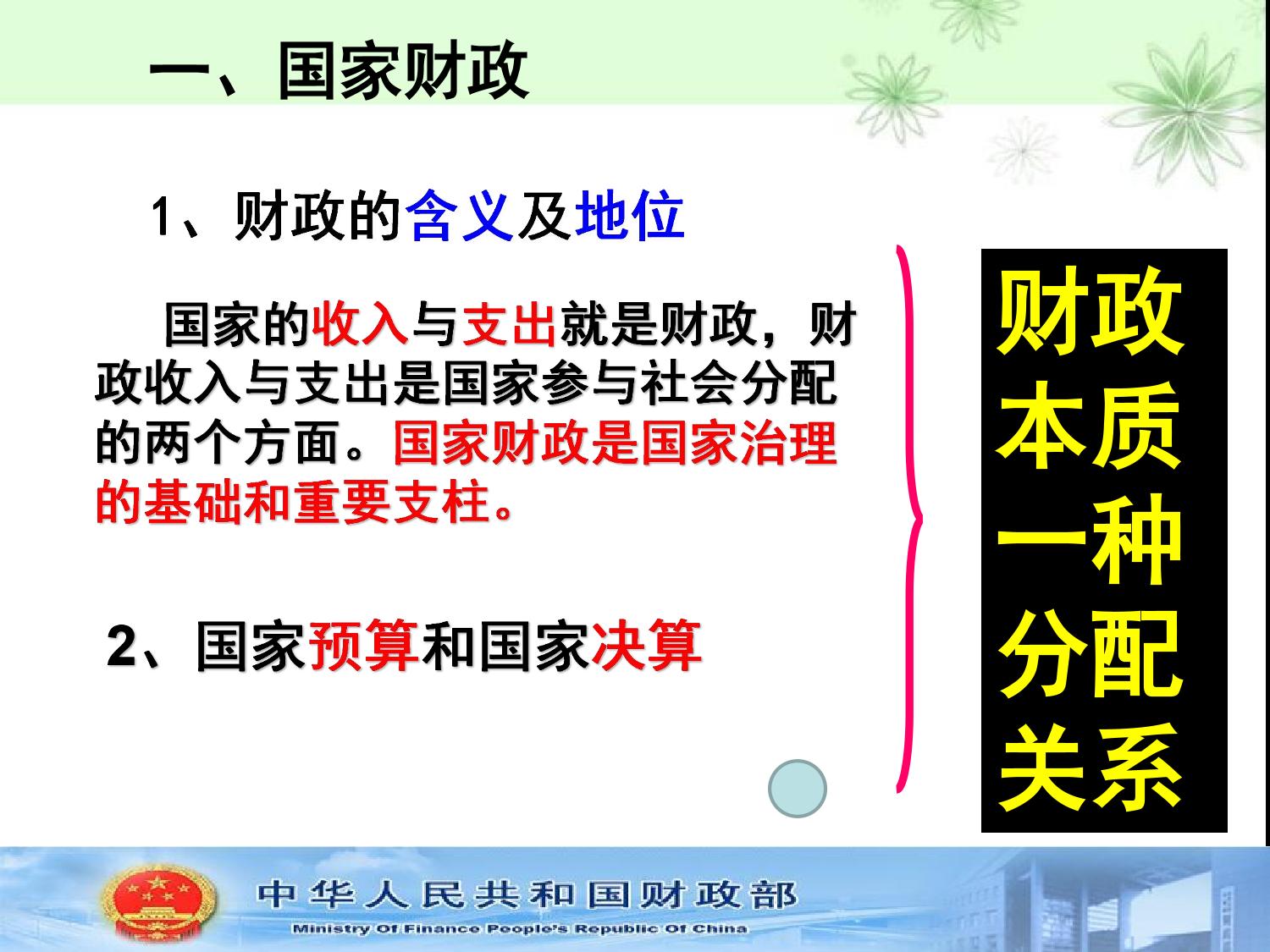 一、国家财政

1、财政的含义及地位

国家的收入与支出就是财政，财政收入与支出是国家参与社会分配的两个方面。国家财政是国家治理的基础和重要支柱。

2、国家预算和国家决算

财政本质一种分配关系

中华人民共和国财政部
Ministry Of Finance People's Republic Of China